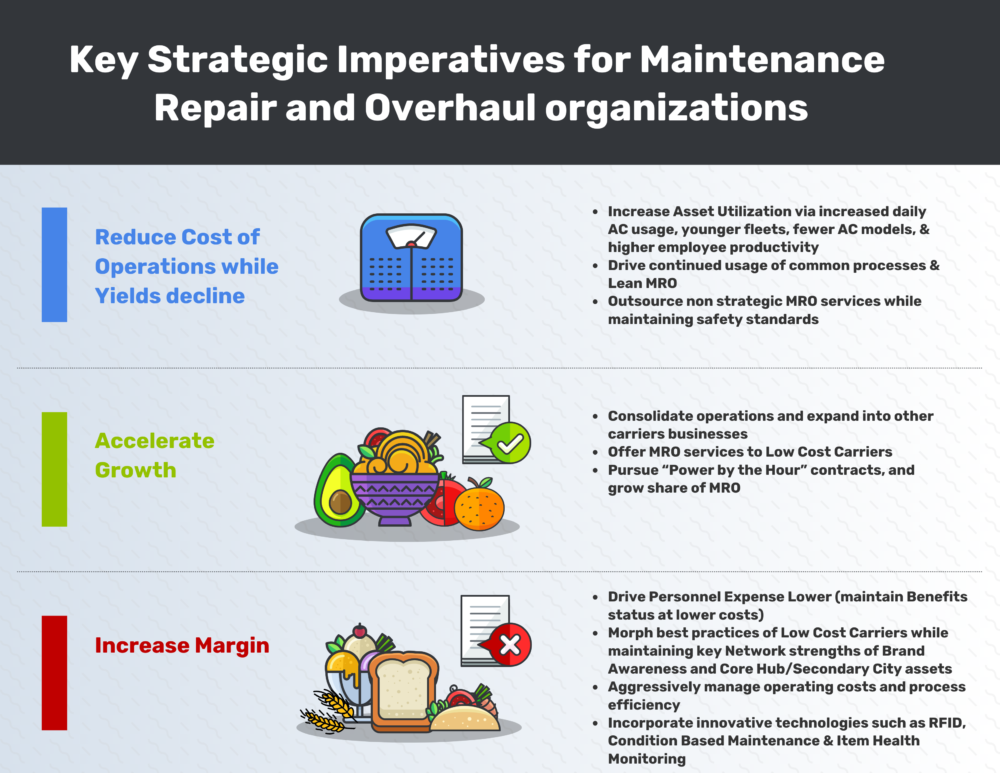 Key Strategic Imperatives for Maintenance Repair and Overhaul organizations

Reduce Cost of Operations while Yields decline

- Increase Asset Utilization via increased daily AC usage, younger fleets, fewer AC models, & higher employee productivity
- Drive continued usage of common processes & Lean MRO
- Outsource non strategic MRO services while maintaining safety standards

Accelerate Growth

- Consolidate operations and expand into other carriers businesses
- Offer MRO services to Low Cost Carriers
- Pursue “Power by the Hour” contracts, and grow share of MRO

Increase Margin

- Drive Personnel Expense Lower (maintain Benefits status at lower costs)
- Morph best practices of Low Cost Carriers while maintaining key Network strengths of Brand Awareness and Core Hub/Secondary City assets
- Aggressively manage operating costs and process efficiency
- Incorporate innovative technologies such as RFID, Condition Based Maintenance & Item Health Monitoring